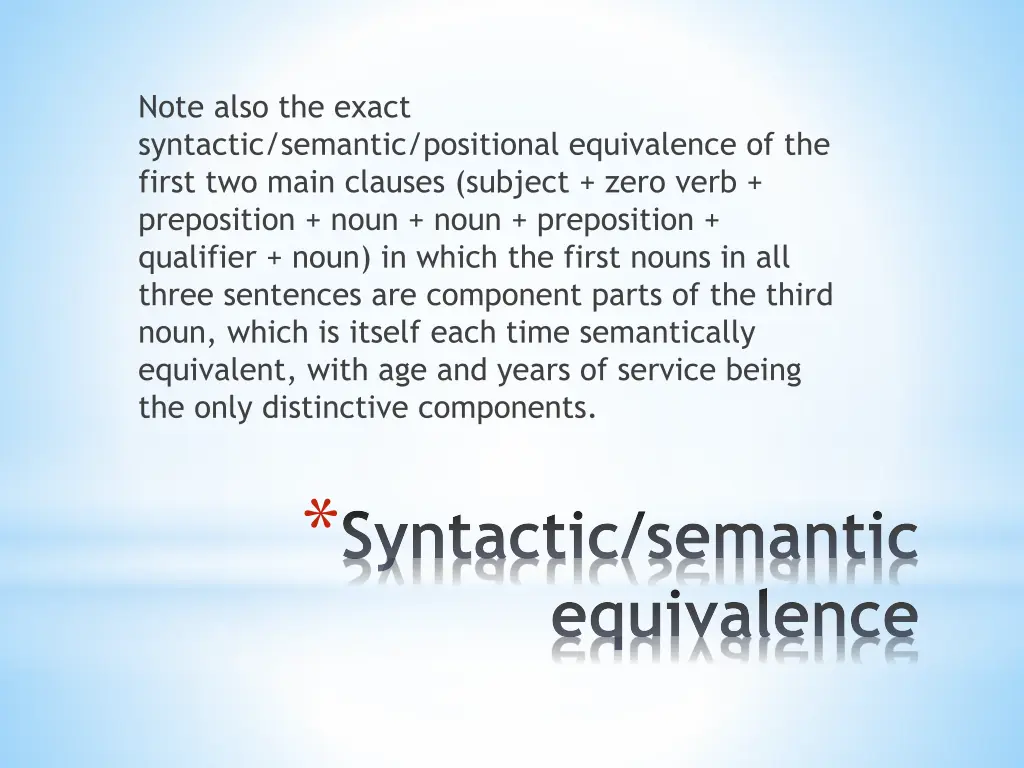 Note also the exact syntactic/semantic/positional equivalence of the first two main clauses (subject + zero verb + preposition + noun + noun + preposition + qualifier + noun) in which the first nouns in all three sentences are component parts of the third noun, which is itself each time semantically equivalent, with age and years of service being the only distinctive components.

*Syntactic/semantic equivalence